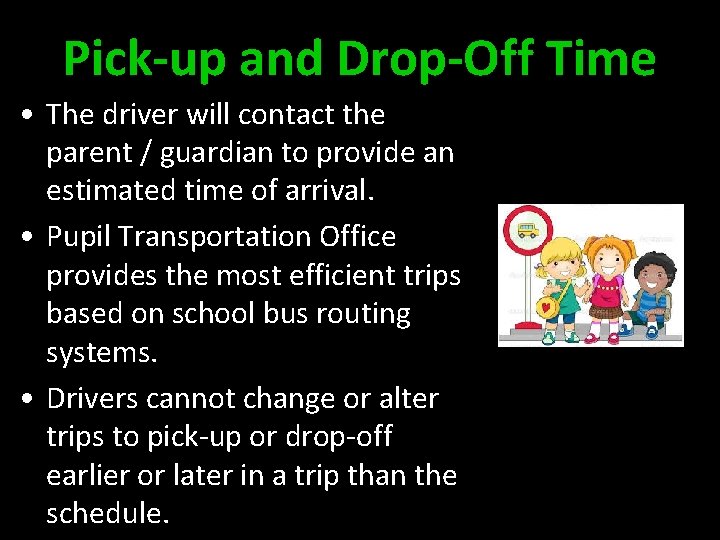 Pick-up and Drop-Off Time

• The driver will contact the parent / guardian to provide an estimated time of arrival.

• Pupil Transportation Office provides the most efficient trips based on school bus routing systems.

• Drivers cannot change or alter trips to pick-up or drop-off earlier or later in a trip than the schedule.